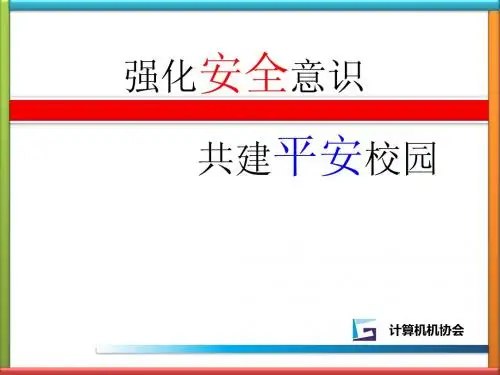 强化安全意识

共建平安校园

计算机机协会